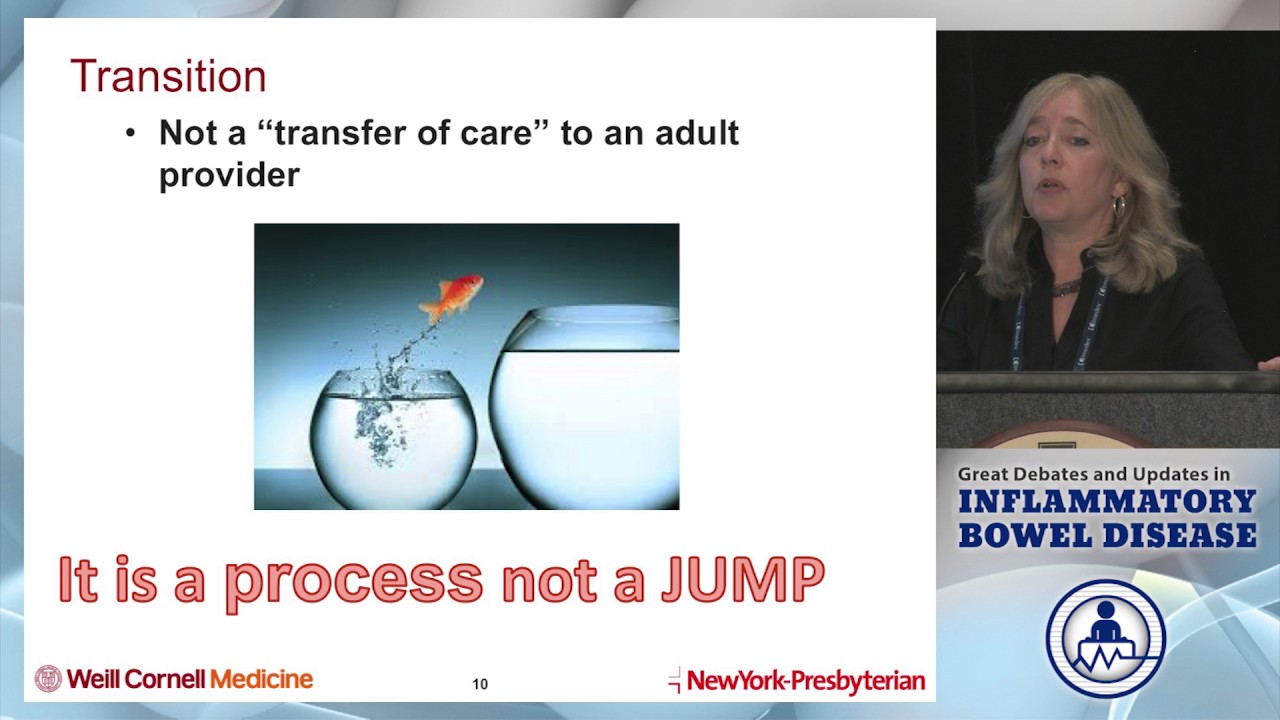 Transition

• Not a "transfer of care" to an adult provider

It is a process not a JUMP

Weill Cornell Medicine

10

NewYork-Presbyterian

Great Debates and Updates in
INFLAMMATORY
BOWEL DISEASE